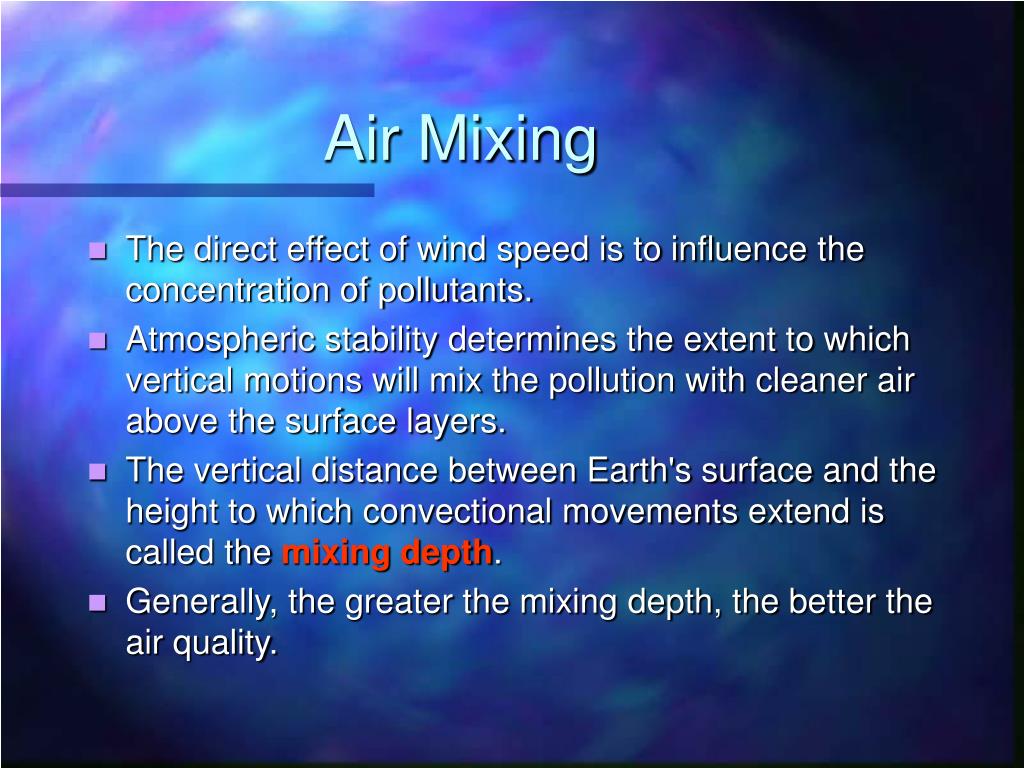 Air Mixing

- The direct effect of wind speed is to influence the concentration of pollutants.
- Atmospheric stability determines the extent to which vertical motions will mix the pollution with cleaner air above the surface layers.
- The vertical distance between Earth's surface and the height to which convectional movements extend is called the mixing depth.
- Generally, the greater the mixing depth, the better the air quality.